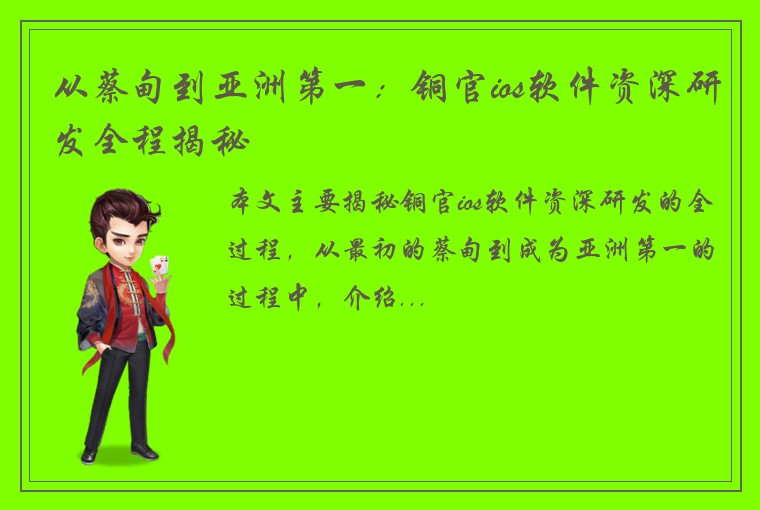 从蔡甸到亚洲第一：铜官ios软件资深研发全程揭秘

本文主要揭秘铜官ios软件资深研发的全过程，从最初的蔡甸到成为亚洲第一的过程中，介绍...